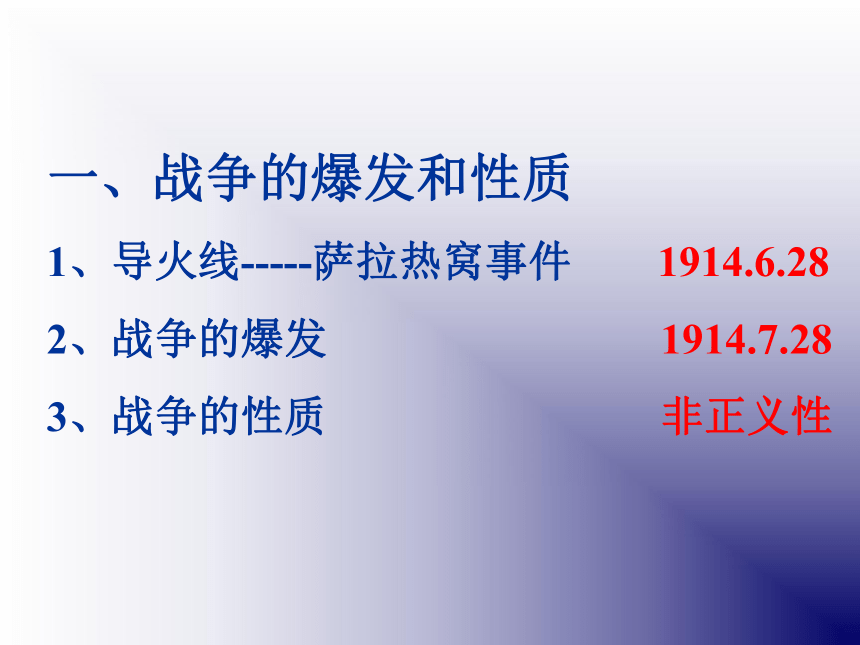 一、战争的爆发和性质

1、导火线-----萨拉热窝事件 1914.6.28

2、战争的爆发 1914.7.28

3、战争的性质 非正义性